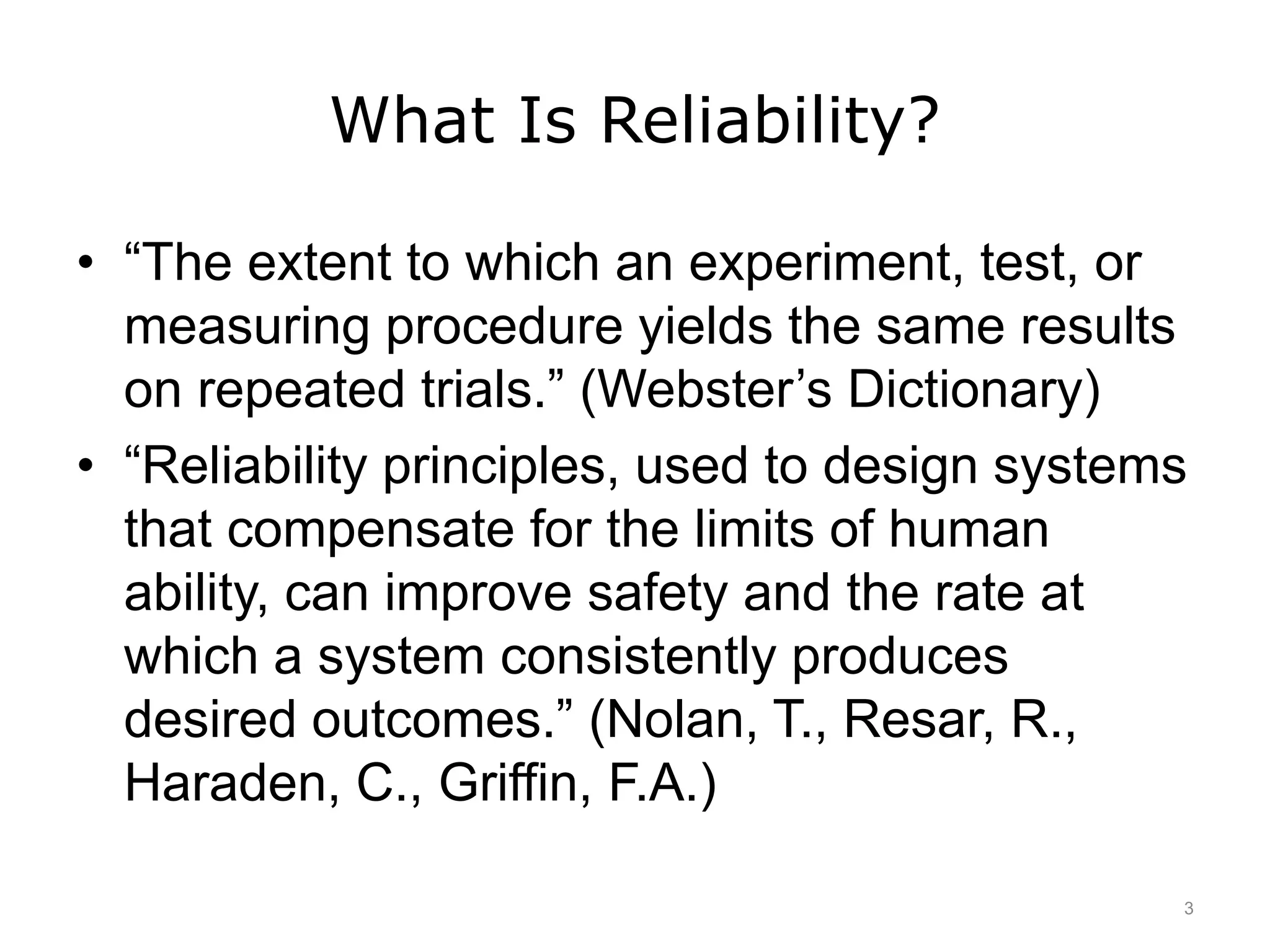 What Is Reliability?

• “The extent to which an experiment, test, or measuring procedure yields the same results on repeated trials.” (Webster’s Dictionary)

• “Reliability principles, used to design systems that compensate for the limits of human ability, can improve safety and the rate at which a system consistently produces desired outcomes.” (Nolan, T., Resar, R., Haraden, C., Griffin, F.A.)

3